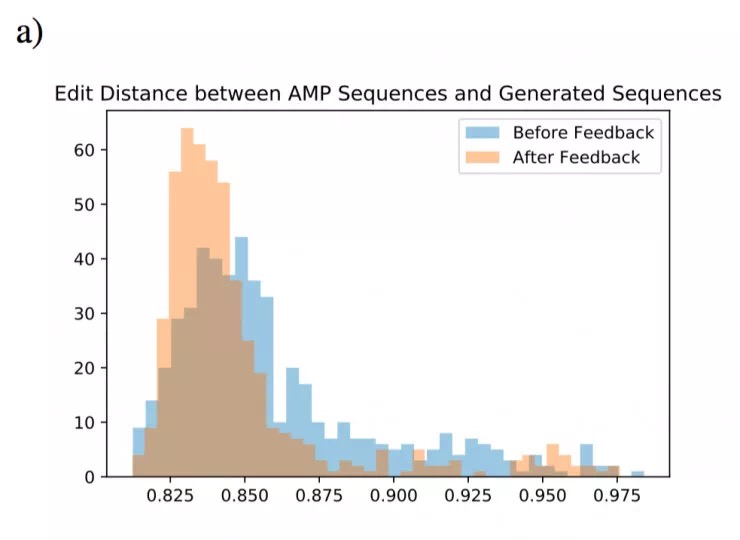 a)

Edit Distance between AMP Sequences and Generated Sequences

Before Feedback
After Feedback

60
50
40
30
20
10
0

0.825 0.850 0.875 0.900 0.925 0.950 0.975